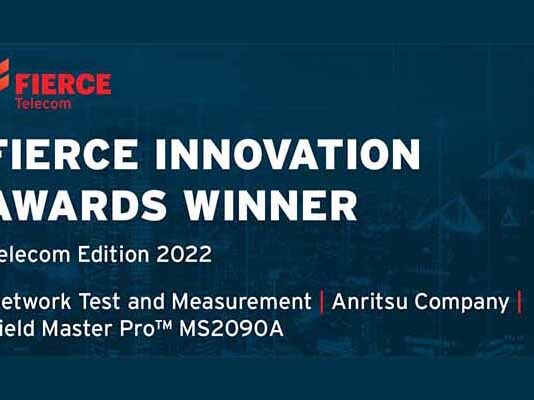 FIERCE
Telecom

FIERCE INNOVATION AWARDS WINNER

elecom Edition 2022

etwork Test and Measurement | Anritsu Company | ield Master Pro™ MS2090A